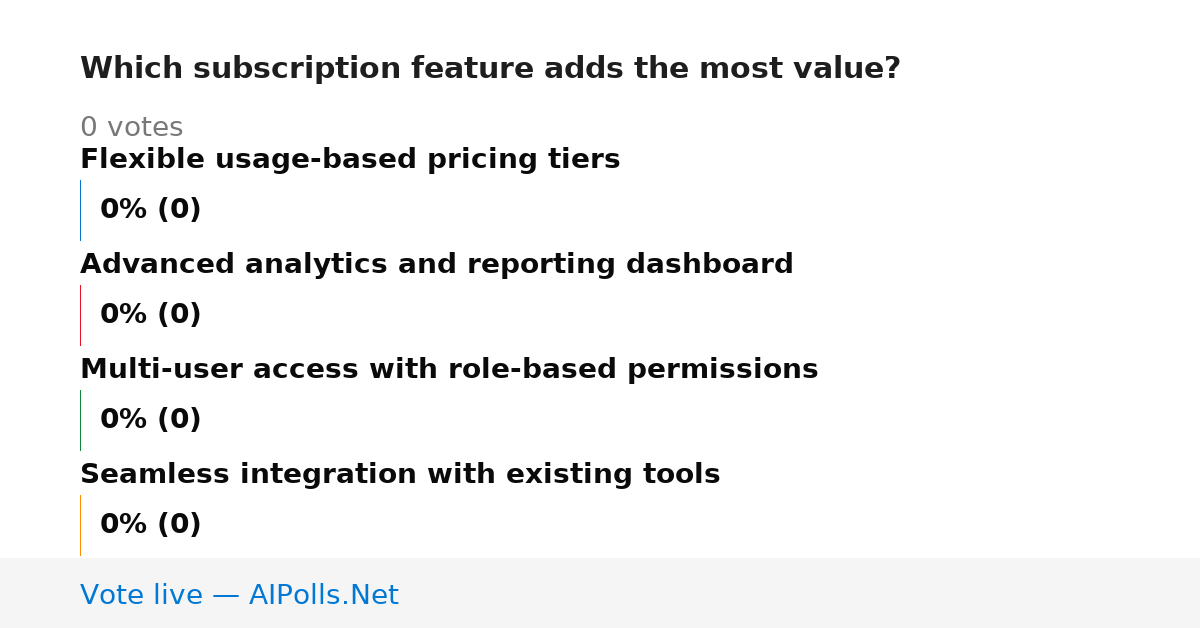 Which subscription feature adds the most value?

0 votes

Flexible usage-based pricing tiers

0% (0)

Advanced analytics and reporting dashboard

0% (0)

Multi-user access with role-based permissions

0% (0)

Seamless integration with existing tools

0% (0)

Vote live — AIPolls.Net